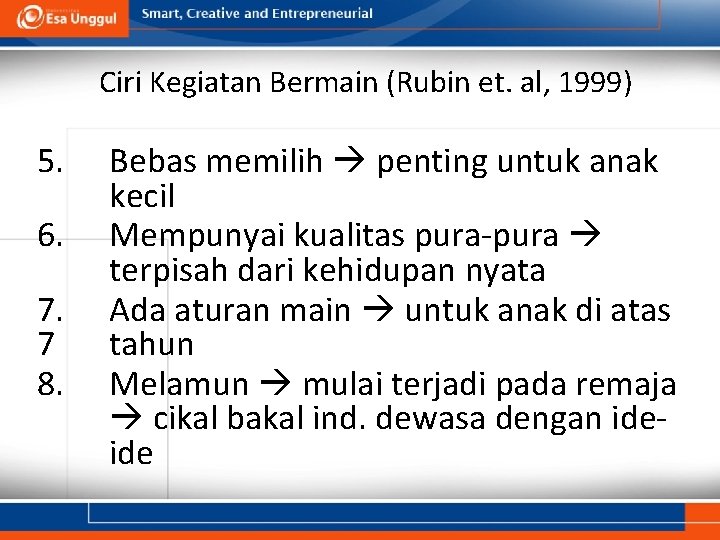 Esa Unggul

Smart, Creative and Entrepreneurial

Ciri Kegiatan Bermain (Rubin et. al, 1999)

5. Bebas memilih → penting untuk anak kecil
6. Mempunyai kualitas pura-pura → terpisah dari kehidupan nyata
7. Ada aturan main → untuk anak di atas 7 tahun
8. Melamun → mulai terjadi pada remaja → cikal bakal ind. dewasa dengan ide-ide